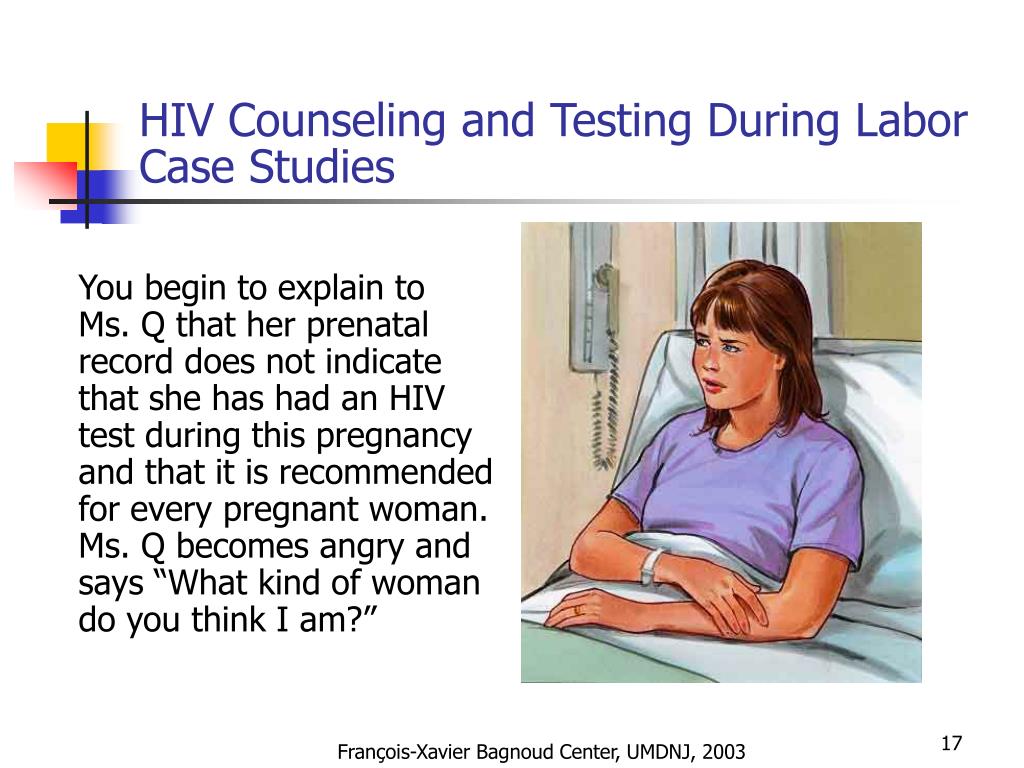 HIV Counseling and Testing During Labor
Case Studies

You begin to explain to Ms. Q that her prenatal record does not indicate that she has had an HIV test during this pregnancy and that it is recommended for every pregnant woman. Ms. Q becomes angry and says “What kind of woman do you think I am?”

François-Xavier Bagnoud Center, UMDNJ, 2003

17